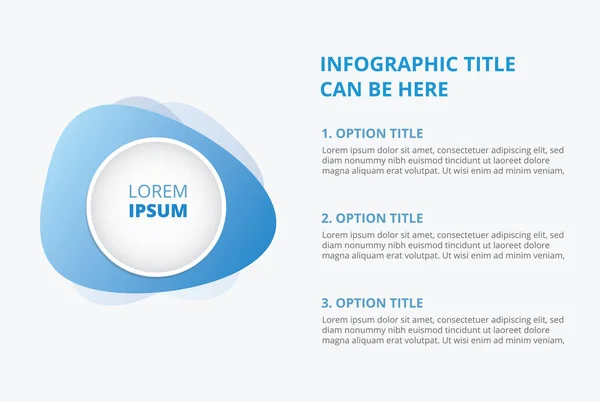 LOREM
IPSUM

INFOGRAPHIC TITLE CAN BE HERE

1. OPTION TITLE

Lorem ipsum dolor sit amet, consectetuer adipiscing elit, sed diam nonummy nibh euismod tincidunt ut laoreet dolore magna aliquam erat volutpat. Ut wisi enim ad minim veniam,

2. OPTION TITLE

Lorem ipsum dolor sit amet, consectetuer adipiscing elit, sed diam nonummy nibh euismod tincidunt ut laoreet dolore magna aliquam erat volutpat. Ut wisi enim ad minim veniam,

3. OPTION TITLE

Lorem ipsum dolor sit amet, consectetuer adipiscing elit, sed diam nonummy nibh euismod tincidunt ut laoreet dolore magna aliquam erat volutpat. Ut wisi enim ad minim veniam,